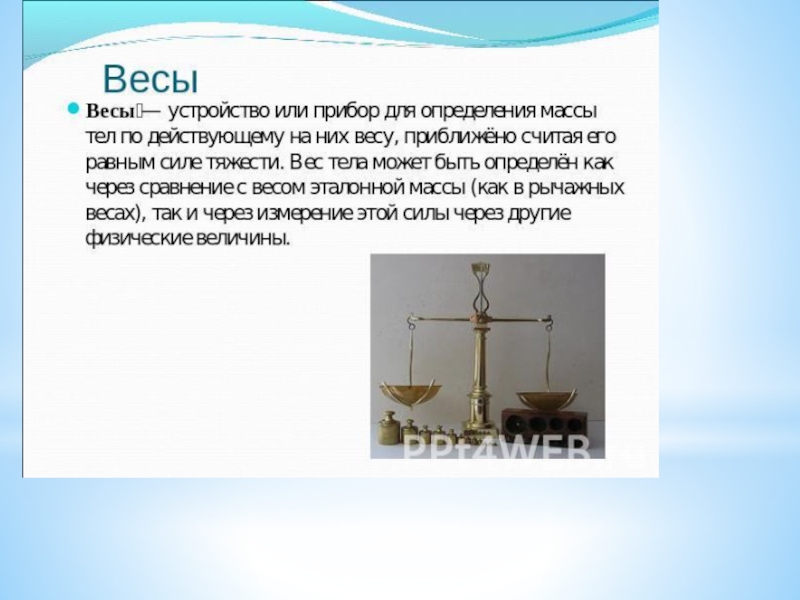 Весы

Весы — устройство или прибор для определения массы тел по действующему на них весу, приближёно считая его равным силе тяжести. Вес тела может быть определён как через сравнение с весом эталонной массы (как в рычажных весах), так и через измерение этой силы через другие физические величины.

PPt4WEB